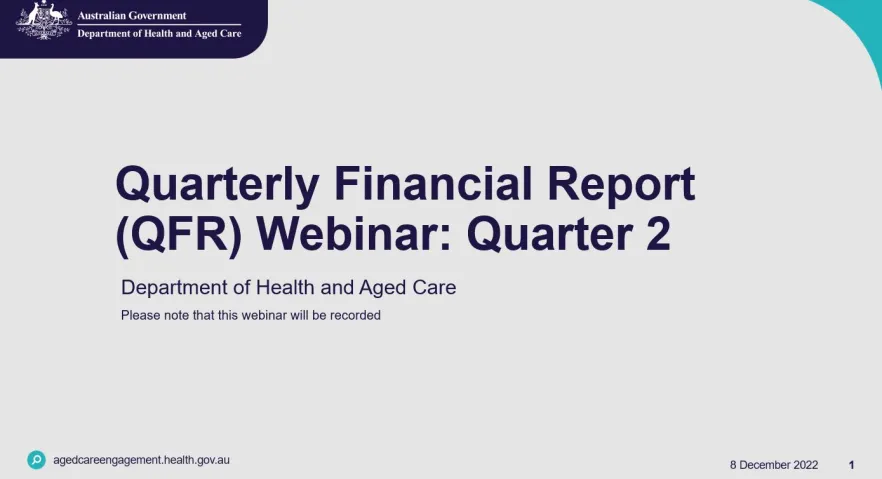 Australian Government
Department of Health and Aged Care

Quarterly Financial Report (QFR) Webinar: Quarter 2

Department of Health and Aged Care

Please note that this webinar will be recorded

agedcareengagement.health.gov.au

8 December 2022

1